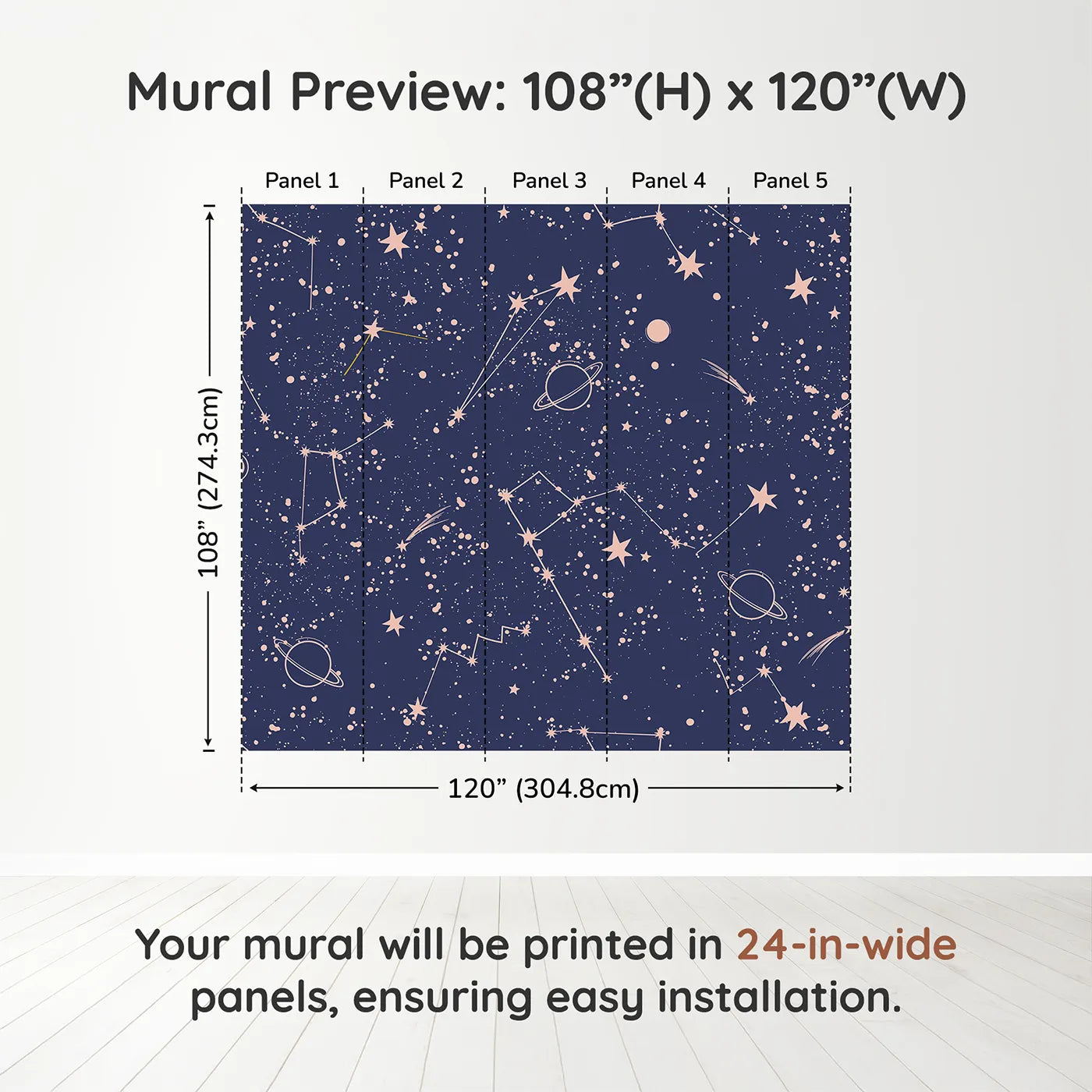 Mural Preview: 108”(H) x 120”(W)

Panel 1 Panel 2 Panel 3 Panel 4 Panel 5

108” (274.3cm)

120” (304.8cm)

Your mural will be printed in 24-in-wide panels, ensuring easy installation.